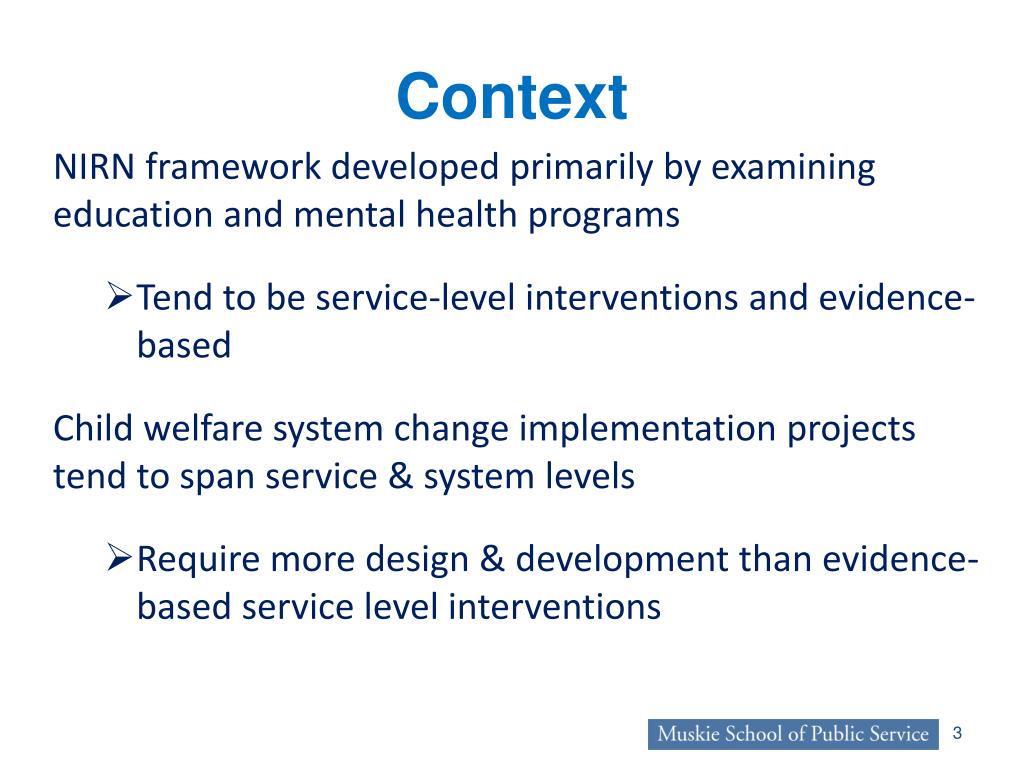 Context

NIRN framework developed primarily by examining education and mental health programs

➢Tend to be service-level interventions and evidence-based

Child welfare system change implementation projects tend to span service & system levels

➢Require more design & development than evidence-based service level interventions

Muskie School of Public Service 3